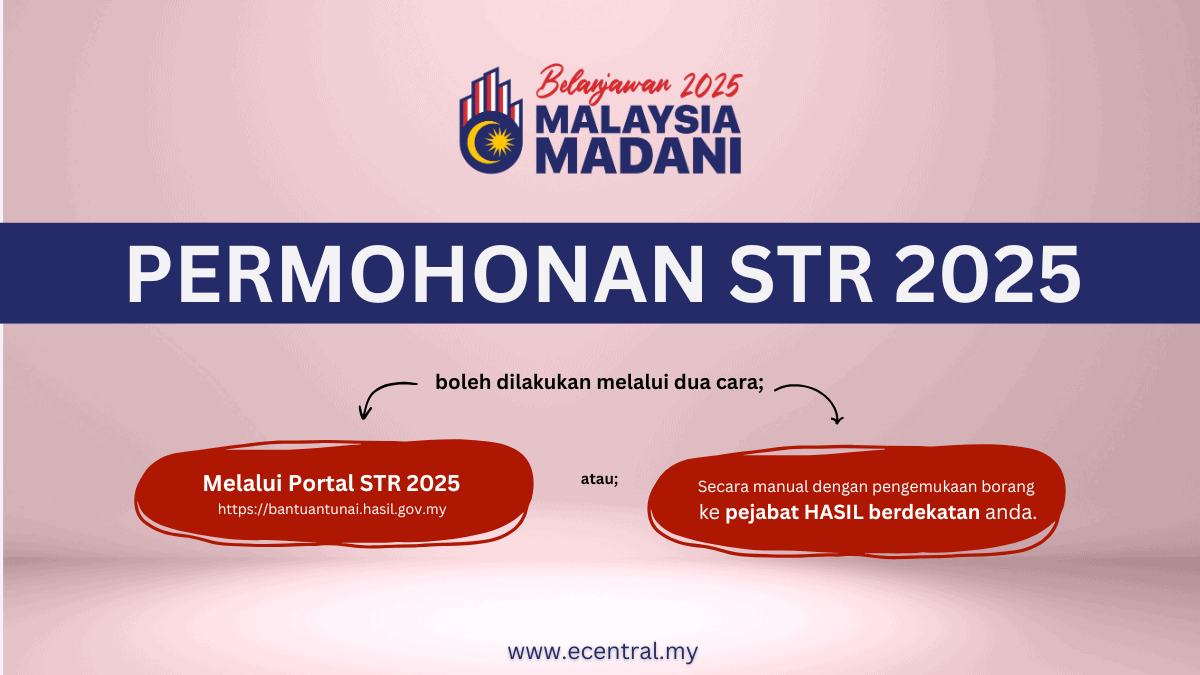 Belanjawan 2025
MALAYSIA
MADANI

PERMOHONAN STR 2025

boleh dilakukan melalui dua cara;

Melalui Portal STR 2025
https://bantuantunai.hasil.gov.my

atau;

Secara manual dengan pengemukaan borang ke pejabat HASIL berdekatan anda.

www.ecentral.my